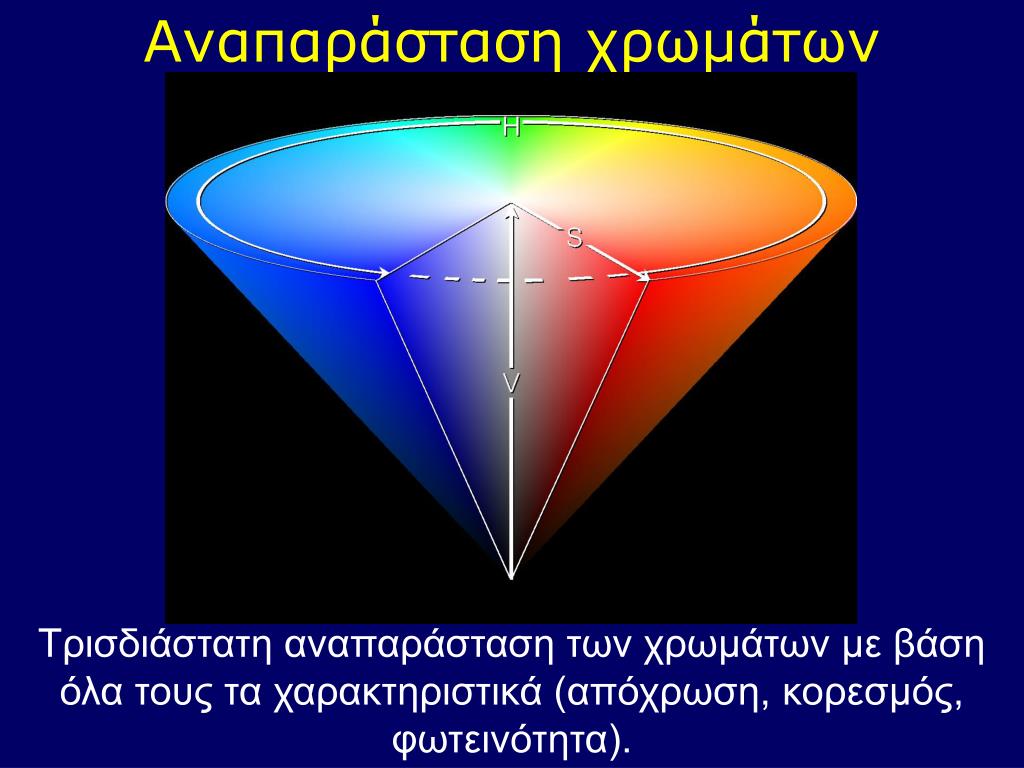 Αναπαράσταση χρωμάτων

H

S

V

Τρισδιάστατη αναπαράσταση των χρωμάτων με βάση όλα τους τα χαρακτηριστικά (απόχρωση, κορεσμός, φωτεινότητα).